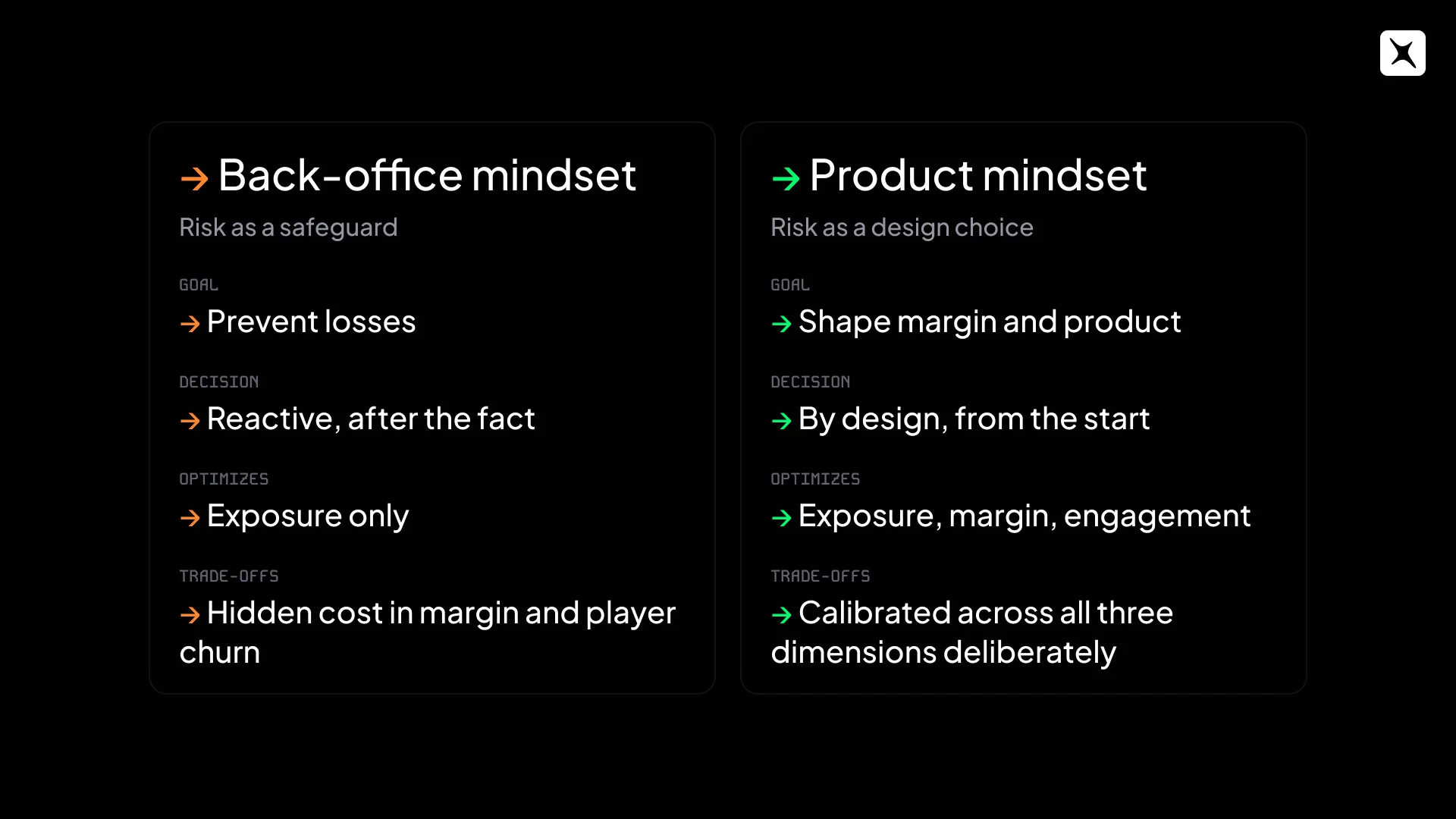 → Back-office mindset

Risk as a safeguard

GOAL

→ Prevent losses

DECISION

→ Reactive, after the fact

OPTIMIZES

→ Exposure only

TRADE-OFFS

→ Hidden cost in margin and player churn

→ Product mindset

Risk as a design choice

GOAL

→ Shape margin and product

DECISION

→ By design, from the start

OPTIMIZES

→ Exposure, margin, engagement

TRADE-OFFS

→ Calibrated across all three dimensions deliberately